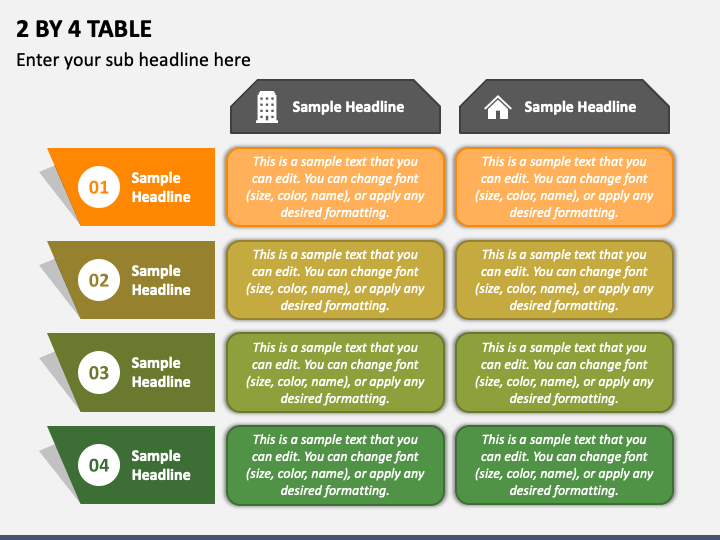 2 BY 4 TABLE

Enter your sub headline here

| | Sample Headline | Sample Headline |
|---|---|---|
| 01 Sample Headline | This is a sample text that you can edit. You can change font (size, color, name), or apply any desired formatting. | This is a sample text that you can edit. You can change font (size, color, name), or apply any desired formatting. |
| 02 Sample Headline | This is a sample text that you can edit. You can change font (size, color, name), or apply any desired formatting. | This is a sample text that you can edit. You can change font (size, color, name), or apply any desired formatting. |
| 03 Sample Headline | This is a sample text that you can edit. You can change font (size, color, name), or apply any desired formatting. | This is a sample text that you can edit. You can change font (size, color, name), or apply any desired formatting. |
| 04 Sample Headline | This is a sample text that you can edit. You can change font (size, color, name), or apply any desired formatting. | This is a sample text that you can edit. You can change font (size, color, name), or apply any desired formatting. |